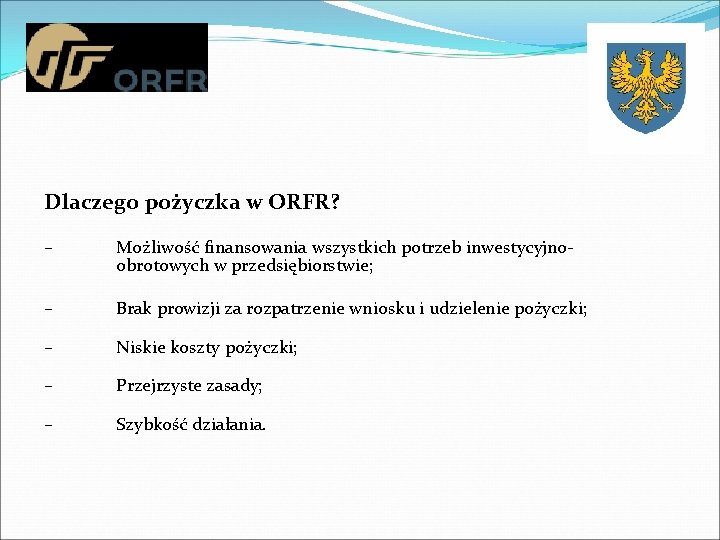 ORFR

Dlaczego pożyczka w ORFR?

– Możliwość finansowania wszystkich potrzeb inwestycyjno-obrotowych w przedsiębiorstwie;

– Brak prowizji za rozpatrzenie wniosku i udzielenie pożyczki;

– Niskie koszty pożyczki;

– Przejrzyste zasady;

– Szybkość działania.